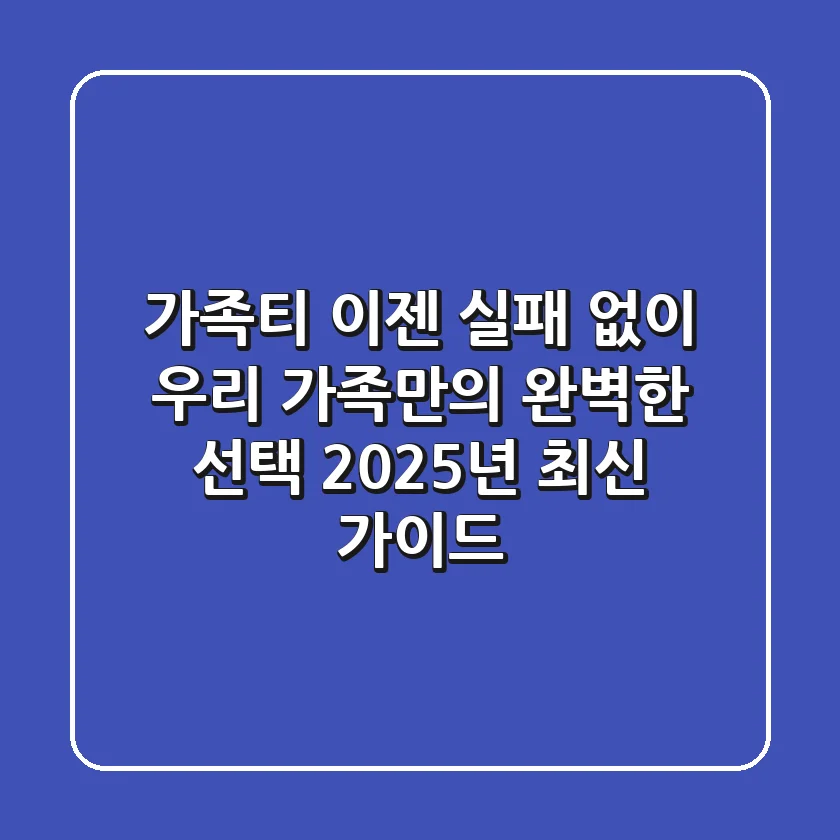 가족티 이젠 실패 없이 우리 가족만의 완벽한 선택 2025년 최신 가이드